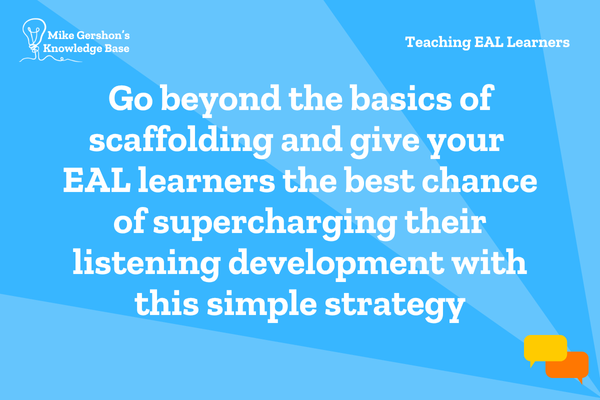 Mike Gershon's Knowledge Base

Teaching EAL Learners

Go beyond the basics of scaffolding and give your EAL learners the best chance of supercharging their listening development with this simple strategy